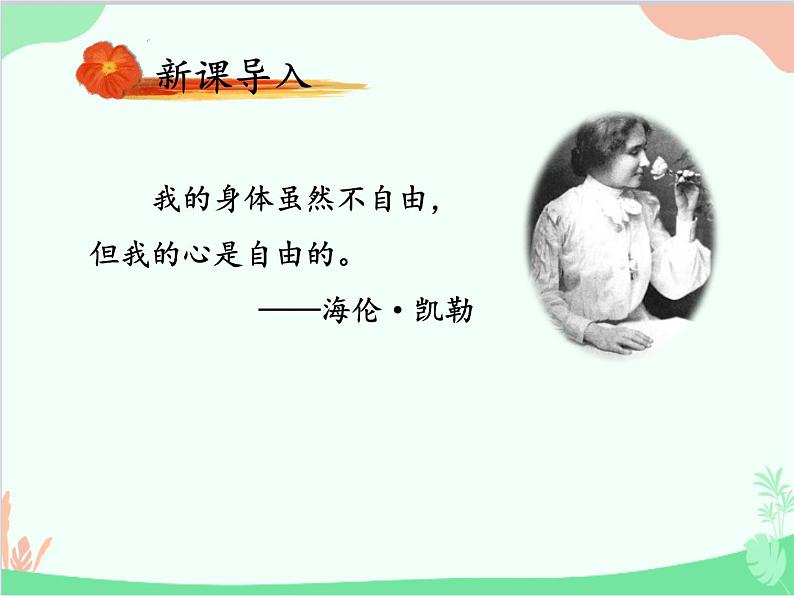 新课导入

我的身体虽然不自由，但我的心是自由的。

——海伦·凯勒